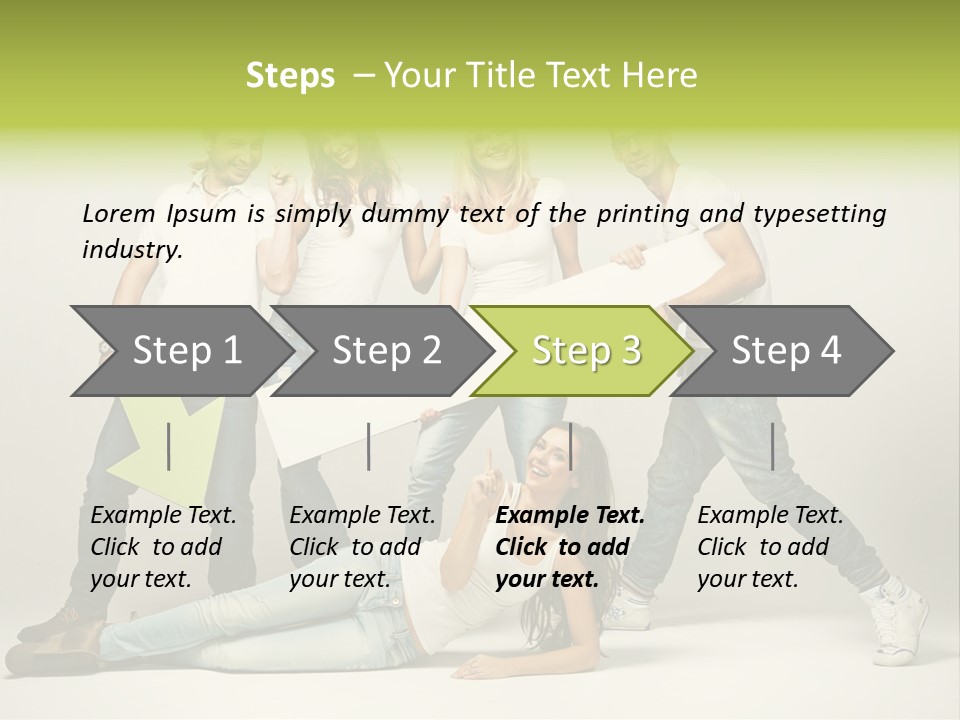 Steps – Your Title Text Here

Lorem Ipsum is simply dummy text of the printing and typesetting industry.

Step 1

Step 2

Step 3

Step 4

Example Text. Click to add your text.

Example Text. Click to add your text.

Example Text. Click to add your text.

Example Text. Click to add your text.